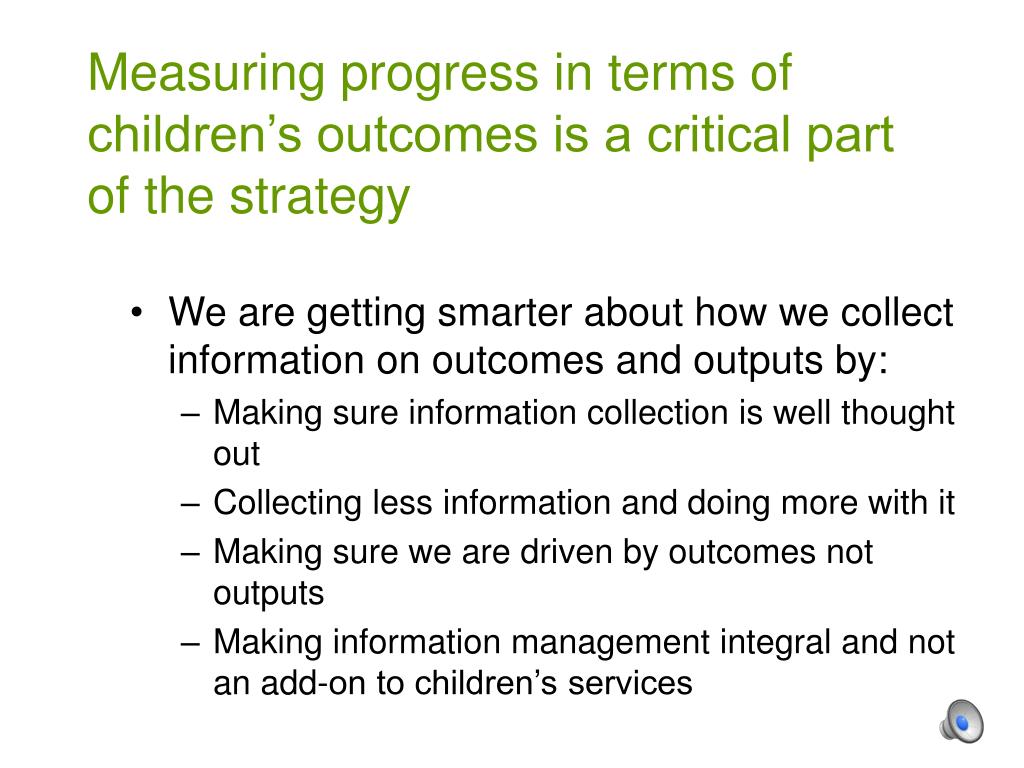 Measuring progress in terms of children’s outcomes is a critical part of the strategy

• We are getting smarter about how we collect information on outcomes and outputs by:
– Making sure information collection is well thought out
– Collecting less information and doing more with it
– Making sure we are driven by outcomes not outputs
– Making information management integral and not an add-on to children’s services